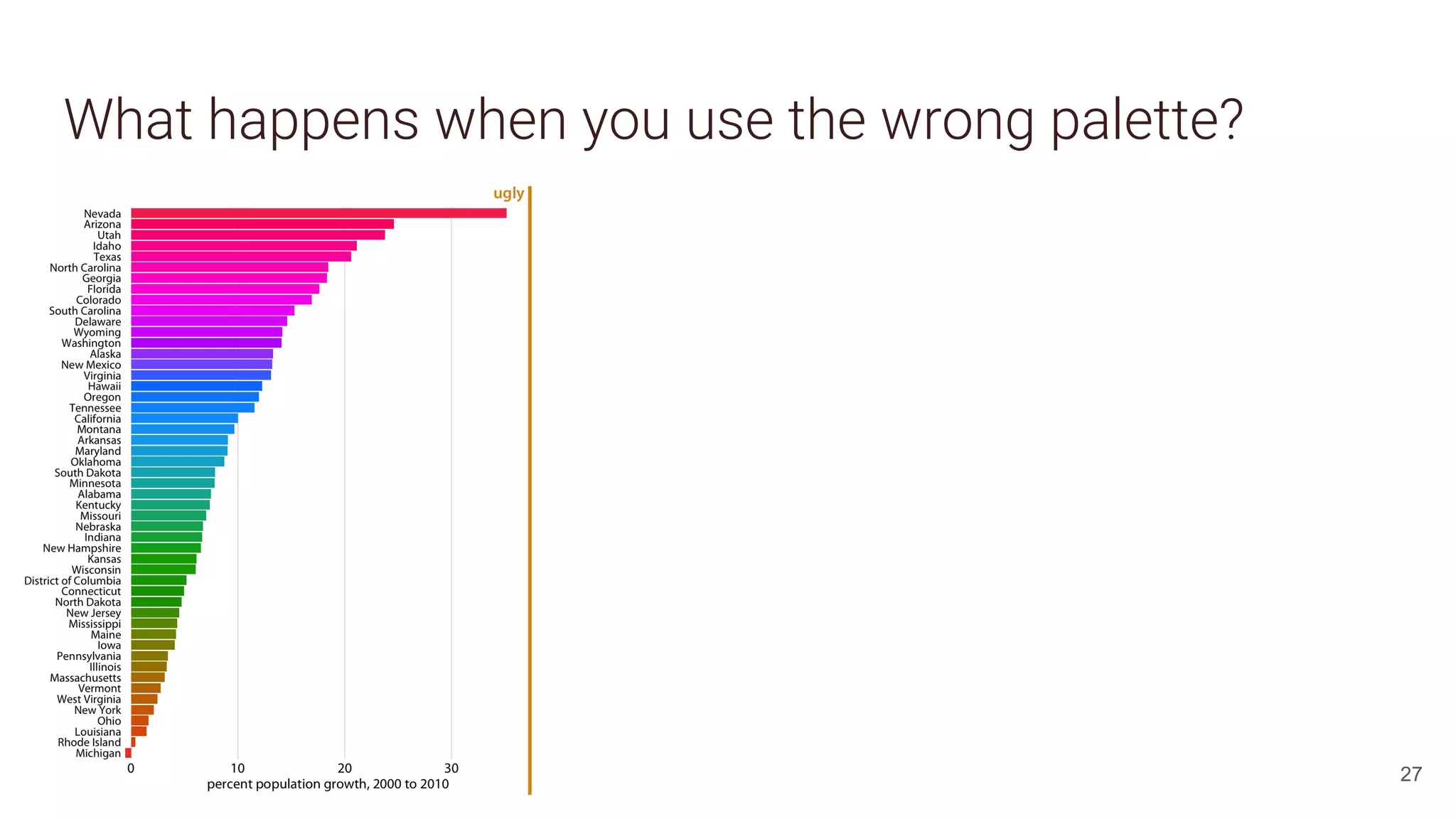 What happens when you use the wrong palette?

ugly

Nevada
Arizona
Utah
Idaho
Texas
North Carolina
Georgia
Florida
Colorado
South Carolina
Delaware
Wyoming
Washington
Alaska
New Mexico
Virginia
Hawaii
Oregon
Tennessee
California
Montana
Arkansas
Maryland
Oklahoma
South Dakota
Minnesota
Alabama
Kentucky
Missouri
Nebraska
Indiana
New Hampshire
Kansas
Wisconsin
District of Columbia
Connecticut
North Dakota
New Jersey
Mississippi
Maine
Iowa
Pennsylvania
Illinois
Massachusetts
Vermont
West Virginia
New York
Ohio
Louisiana
Rhode Island
Michigan

0 10 20 30
percent population growth, 2000 to 2010

27